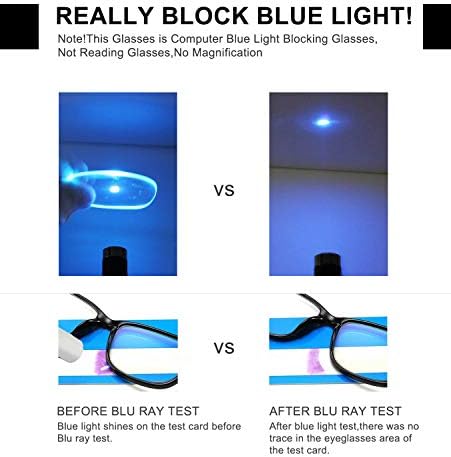 REALLY BLOCK BLUE LIGHT!

Note!This Glasses is Computer Blue Light Blocking Glasses, Not Reading Glasses,No Magnification

VS

VS

BEFORE BLU RAY TEST

Blue light shines on the test card before Blu ray test.

AFTER BLU RAY TEST

After blue light test,there was no trace in the eyeglasses area of the test card.